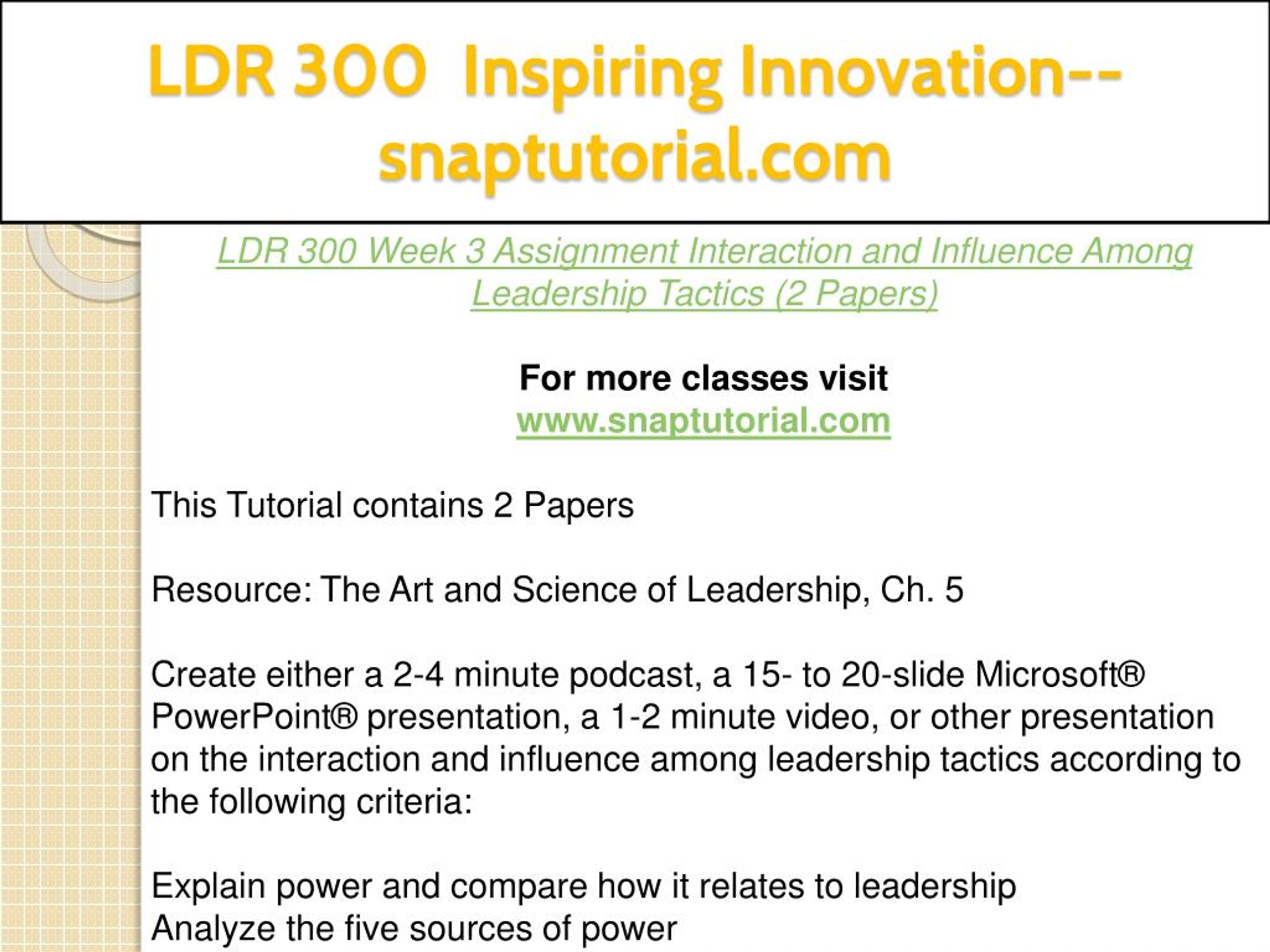 LDR 300 Inspiring Innovation--snaptutorial.com

LDR 300 Week 3 Assignment Interaction and Influence Among Leadership Tactics (2 Papers)

For more classes visit
www.snaptutorial.com

This Tutorial contains 2 Papers

Resource: The Art and Science of Leadership, Ch. 5

Create either a 2-4 minute podcast, a 15- to 20-slide Microsoft® PowerPoint® presentation, a 1-2 minute video, or other presentation on the interaction and influence among leadership tactics according to the following criteria:

Explain power and compare how it relates to leadership
Analyze the five sources of power